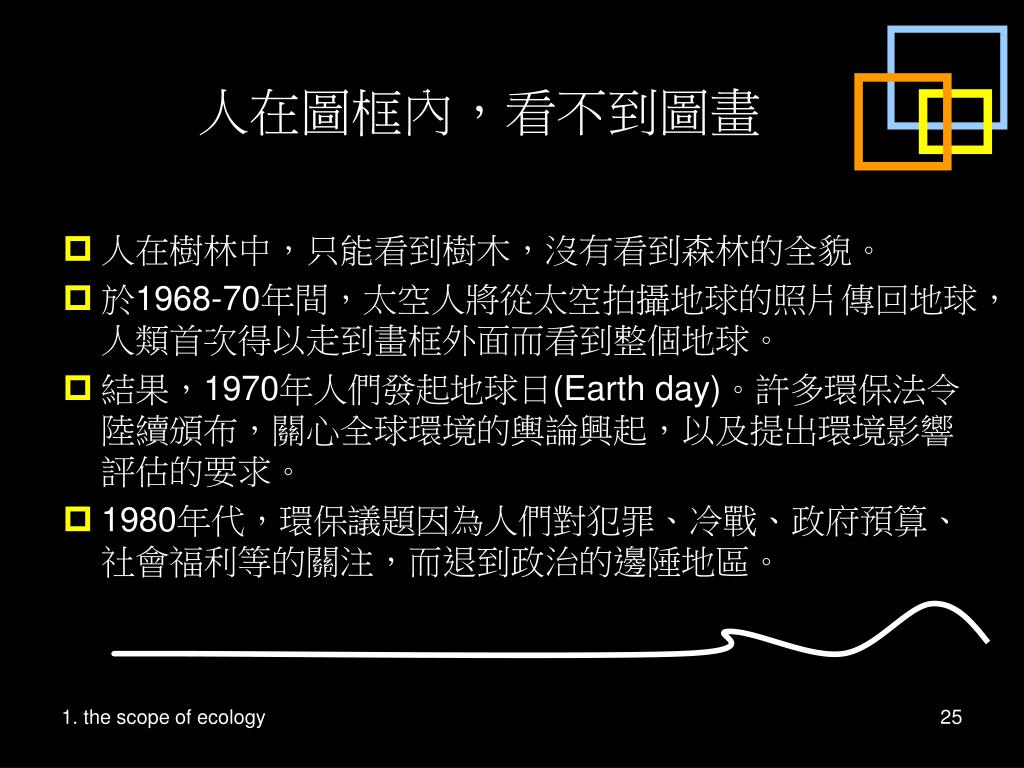 人在圖框內，看不到圖畫

人在樹林中，只能看到樹木，沒有看到森林的全貌。

於1968-70年間，太空人將從太空拍攝地球的照片傳回地球，人類首次得以走到畫框外面而看到整個地球。

結果，1970年人們發起地球日(Earth day)。許多環保法令陸續頒布，關心全球環境的輿論興起，以及提出環境影響評估的要求。

1980年代，環保議題因為人們對犯罪、冷戰、政府預算、社會福利等的關注，而退到政治的邊陲地區。

1. the scope of ecology

25